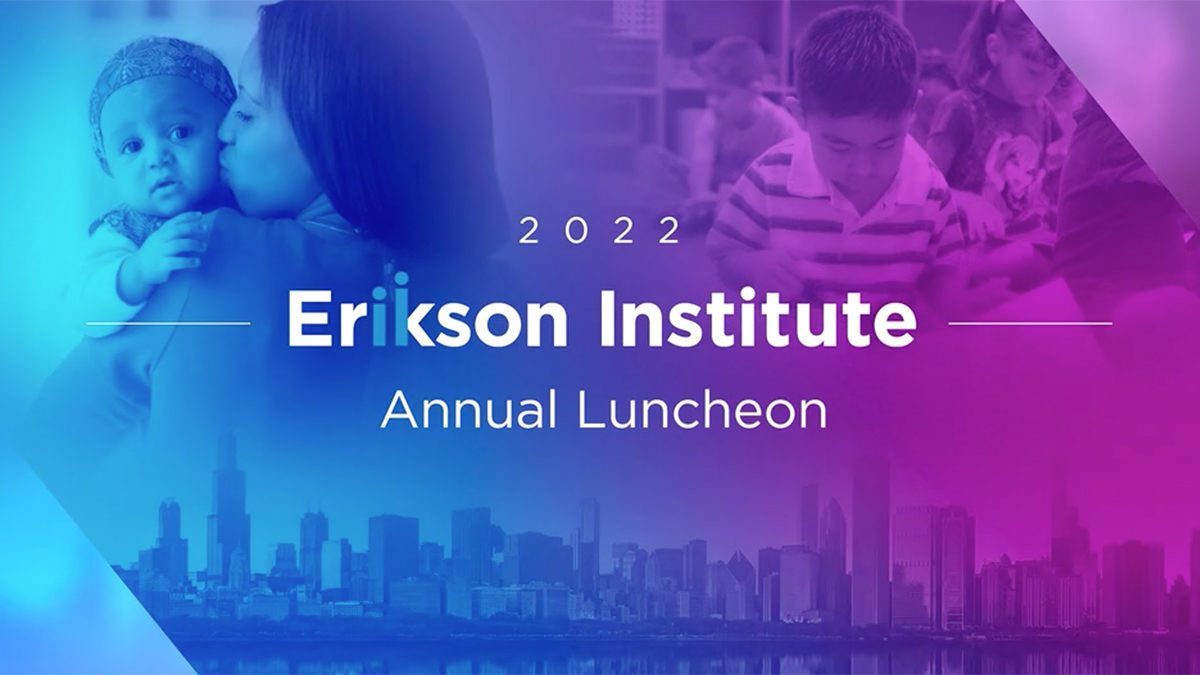 2022

Erikson Institute

Annual Luncheon